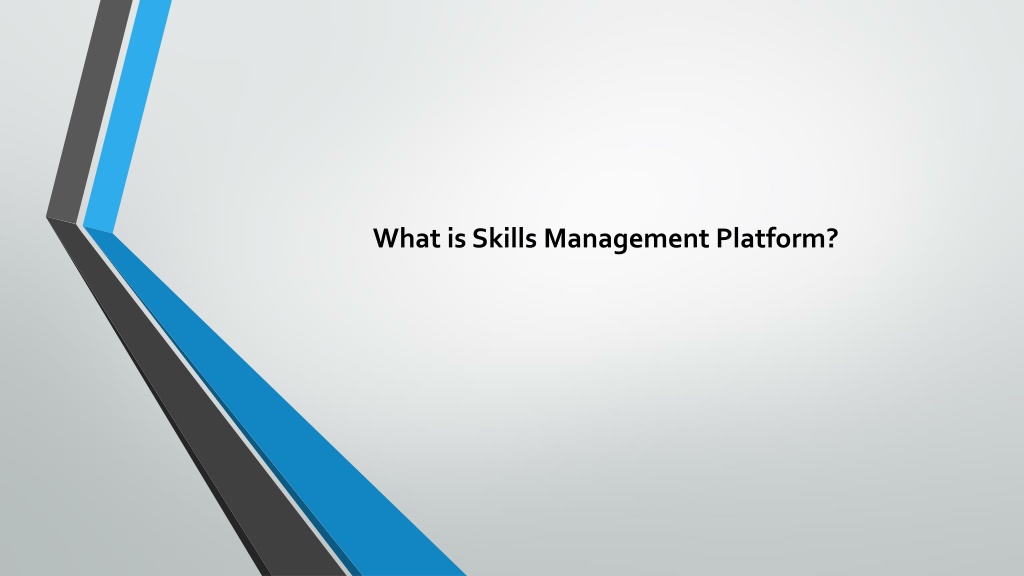 What is Skills Management Platform?